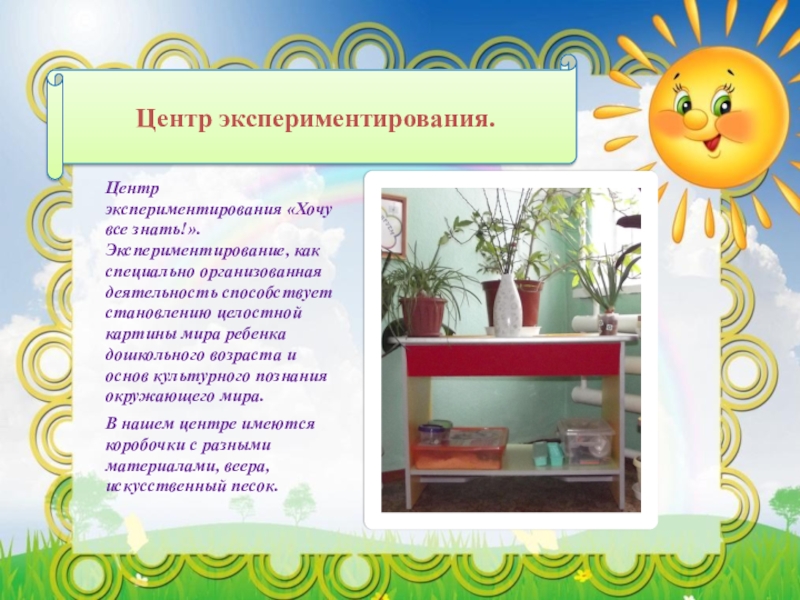 Центр экспериментирования.

Центр экспериментирования «Хочу все знать!». Экспериментирование, как специально организованная деятельность способствует становлению целостной картины мира ребенка дошкольного возраста и основ культурного познания окружающего мира.

В нашем центре имеются коробочки с разными материалами, веера, искусственный песок.